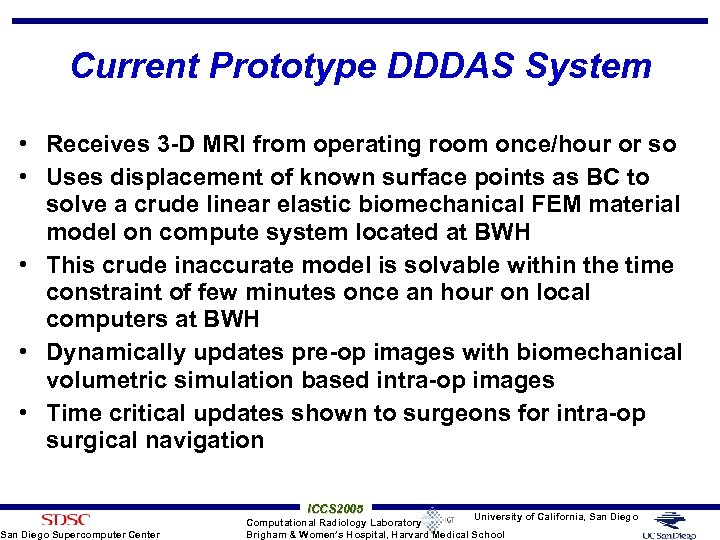 Current Prototype DDDAS System

• Receives 3-D MRI from operating room once/hour or so
• Uses displacement of known surface points as BC to solve a crude linear elastic biomechanical FEM material model on compute system located at BWH
• This crude inaccurate model is solvable within the time constraint of few minutes once an hour on local computers at BWH
• Dynamically updates pre-op images with biomechanical volumetric simulation based intra-op images
• Time critical updates shown to surgeons for intra-op surgical navigation

SDSC
San Diego Supercomputer Center
ICCS2005
Computational Radiology Laboratory
Brigham & Women's Hospital, Harvard Medical School
IGT
University of California, San Diego
UC San Diego